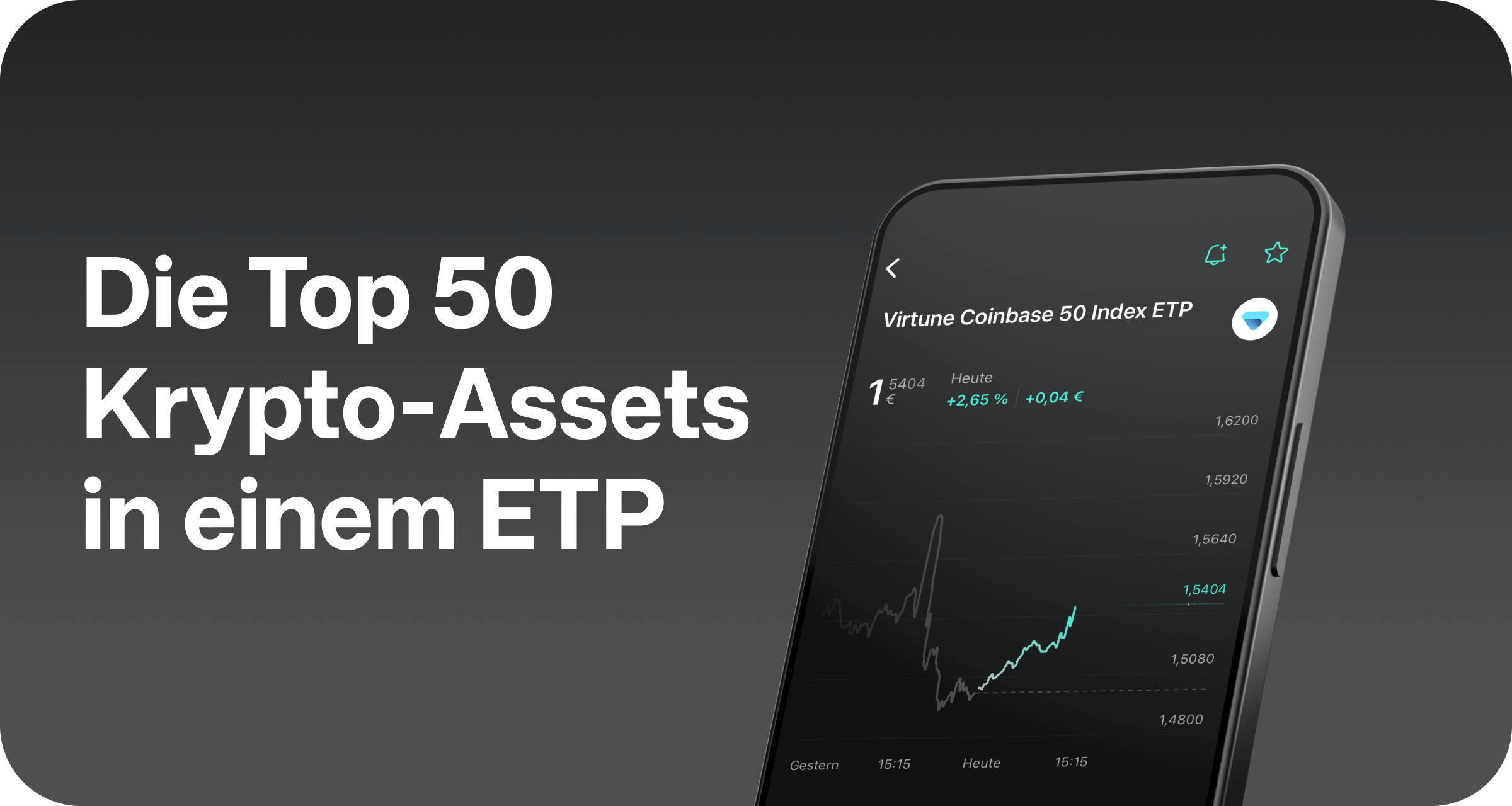 Die Top 50 Krypto-Assets in einem ETP

Virtune Coinbase 50 Index ETP

1 5404 €

Heute
+2,65 % | +0,04 €

1,6200
1,5920
1,5640
1,5404
1,5080
1,4800

Gestern 15:15 Heute 15:15